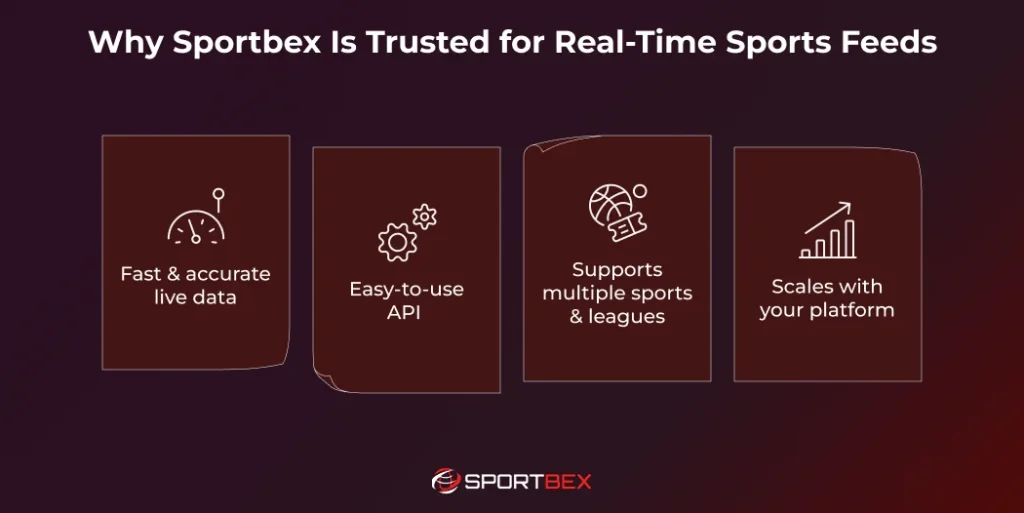 Why Sportbex Is Trusted for Real-Time Sports Feeds

Fast & accurate live data

Easy-to-use API

Supports multiple sports & leagues

Scales with your platform

SPORTBEX